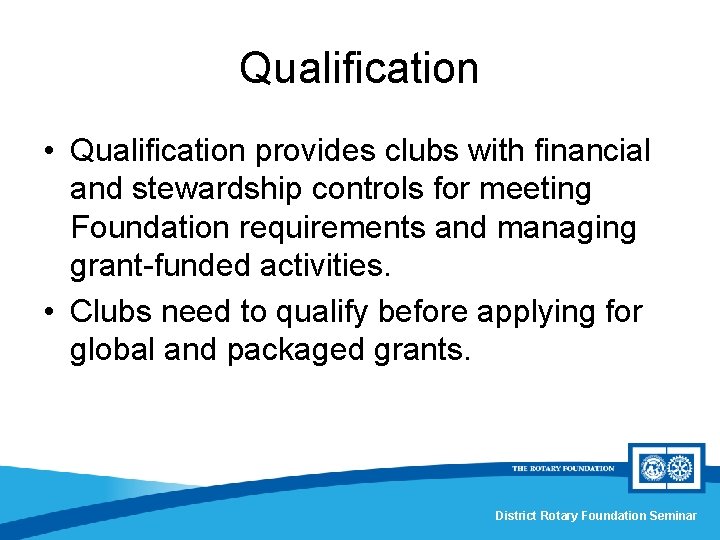 Qualification

• Qualification provides clubs with financial and stewardship controls for meeting Foundation requirements and managing grant-funded activities.

• Clubs need to qualify before applying for global and packaged grants.

THE ROTARY FOUNDATION

District Rotary Foundation Seminar